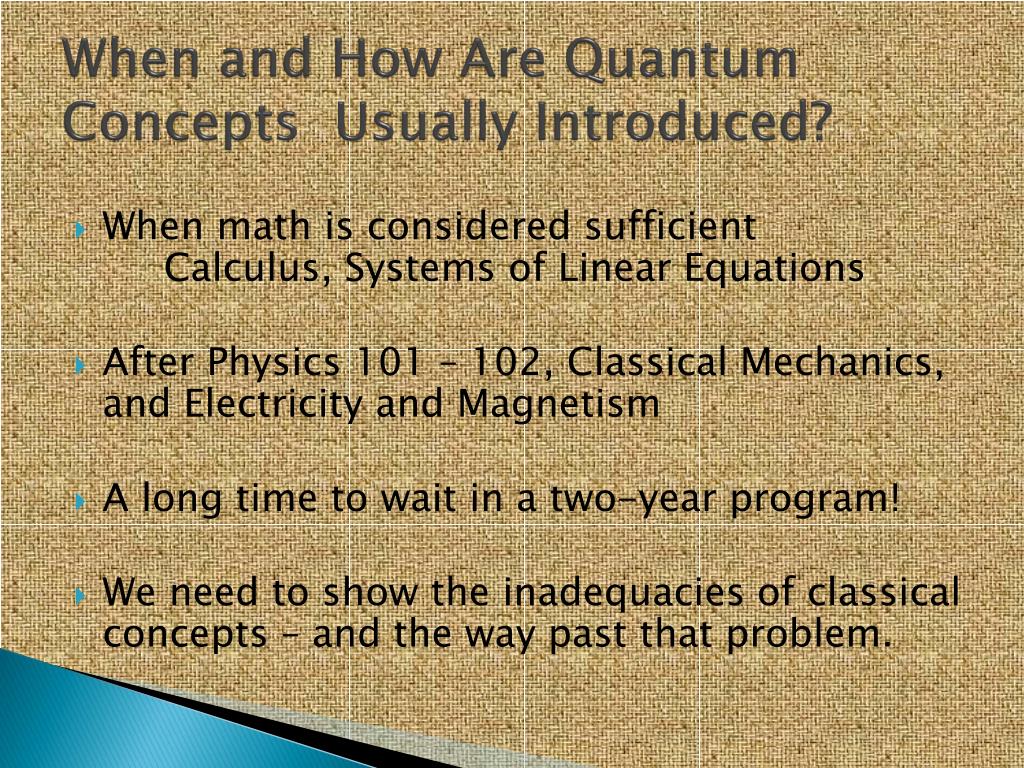 When and How Are Quantum Concepts Usually Introduced?

When math is considered sufficient
Calculus, Systems of Linear Equations

After Physics 101 – 102, Classical Mechanics, and Electricity and Magnetism

A long time to wait in a two-year program!

We need to show the inadequacies of classical concepts – and the way past that problem.